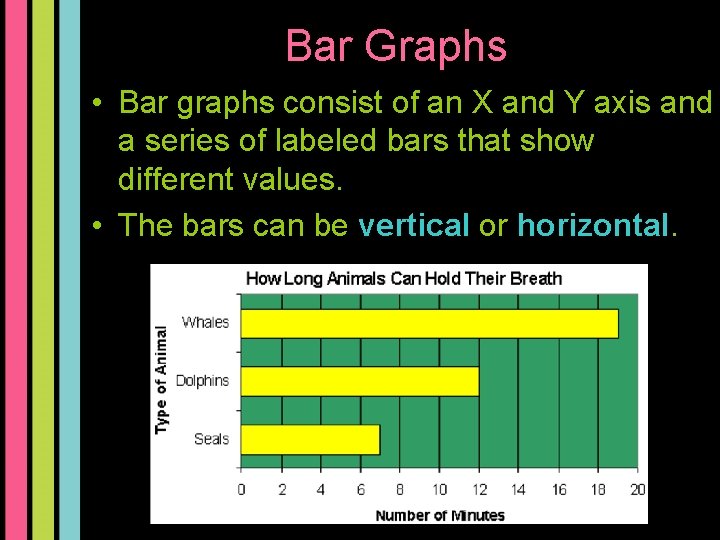 Bar Graphs

• Bar graphs consist of an X and Y axis and a series of labeled bars that show different values.

• The bars can be vertical or horizontal.

How Long Animals Can Hold Their Breath

Type of Animal

Whales

Dolphins

Seals

0 2 4 6 8 10 12 14 16 18 20

Number of Minutes